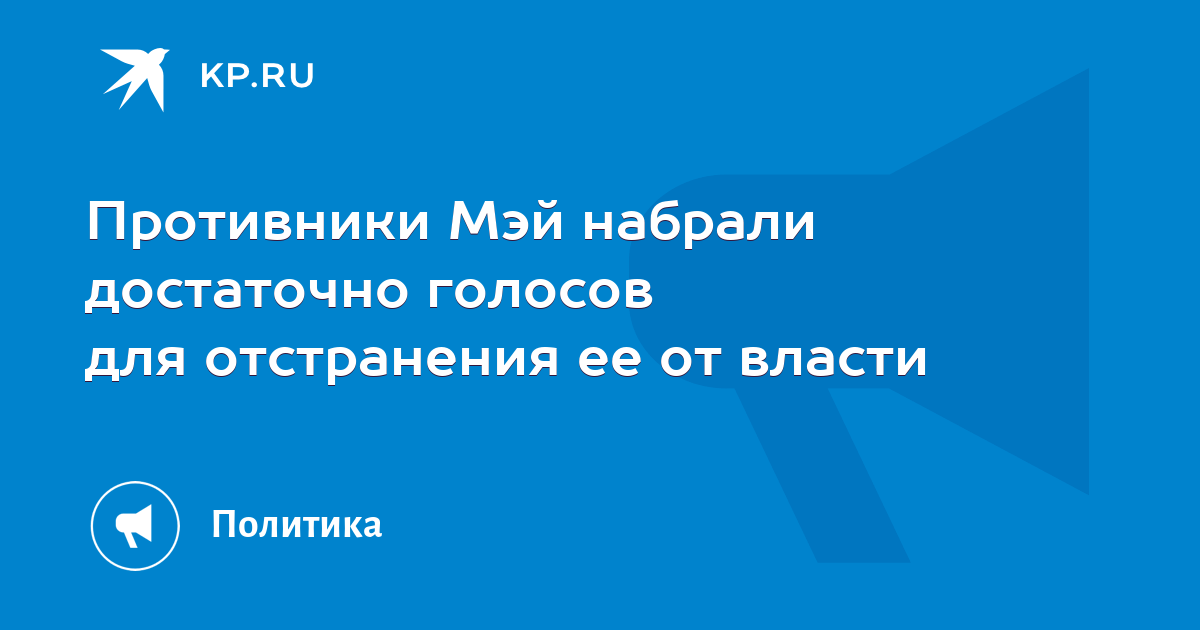 KP.RU

Противники Мэй набрали достаточно голосов для отстранения ее от власти

Политика